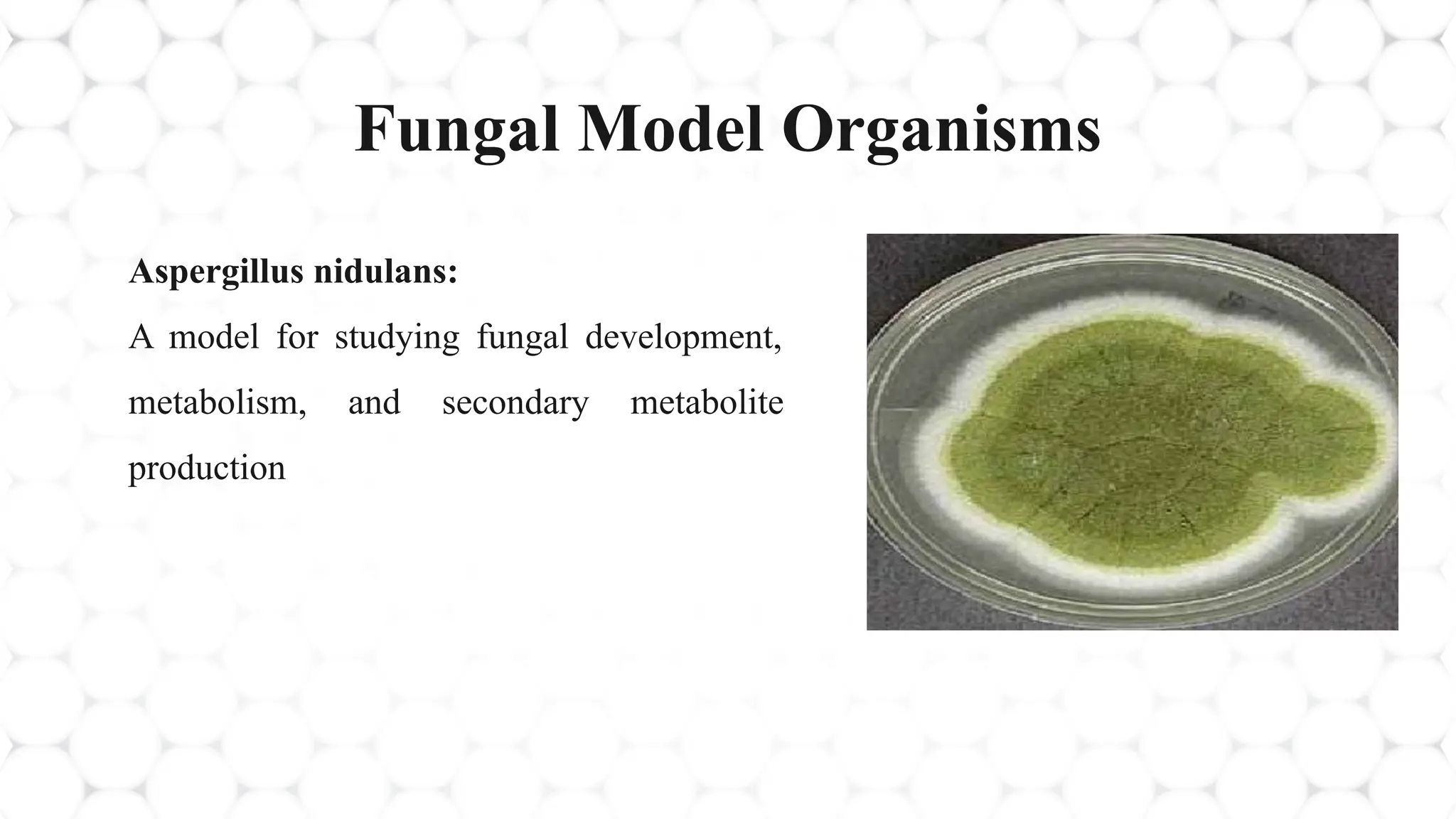 Fungal Model Organisms

Aspergillus nidulans:

A model for studying fungal development, metabolism, and secondary metabolite production